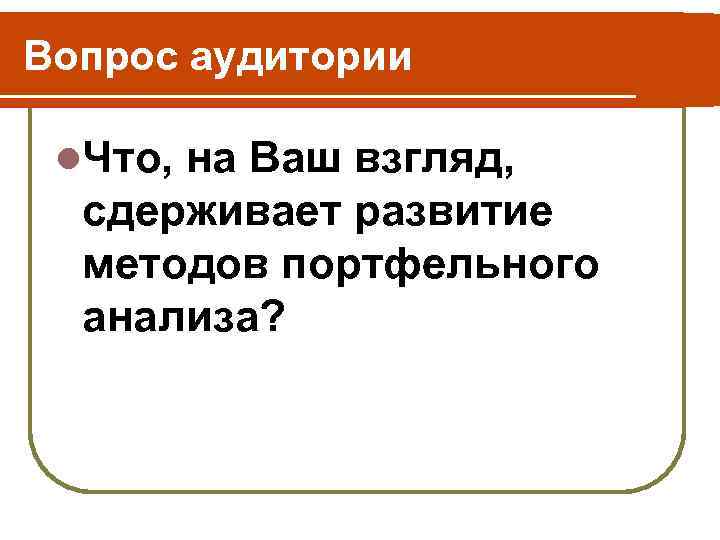 Вопрос аудитории

Что, на Ваш взгляд, сдерживает развитие методов портфельного анализа?